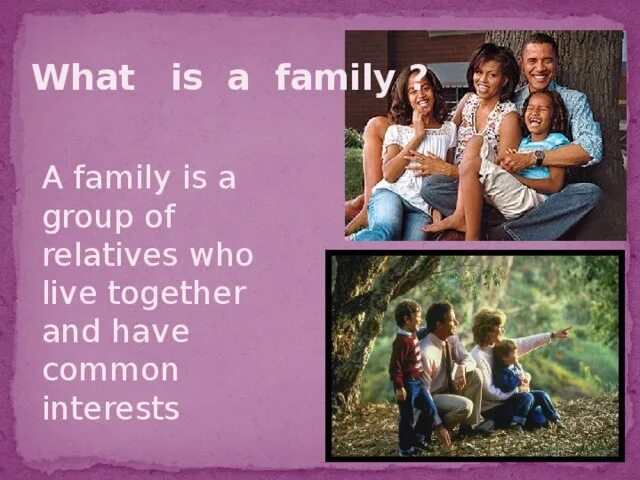 What is a family ?

A family is a group of relatives who live together and have common interests